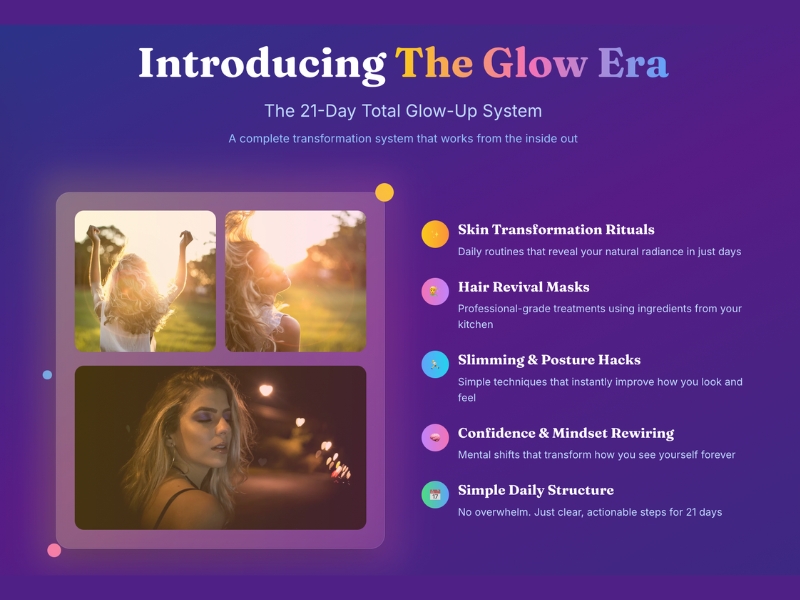 Introducing The Glow Era

The 21-Day Total Glow-Up System

A complete transformation system that works from the inside out

Skin Transformation Rituals

Daily routines that reveal your natural radiance in just days

Hair Revival Masks

Professional-grade treatments using ingredients from your kitchen

Slimming & Posture Hacks

Simple techniques that instantly improve how you look and feel

Confidence & Mindset Rewiring

Mental shifts that transform how you see yourself forever

Simple Daily Structure

No overwhelm. Just clear, actionable steps for 21 days